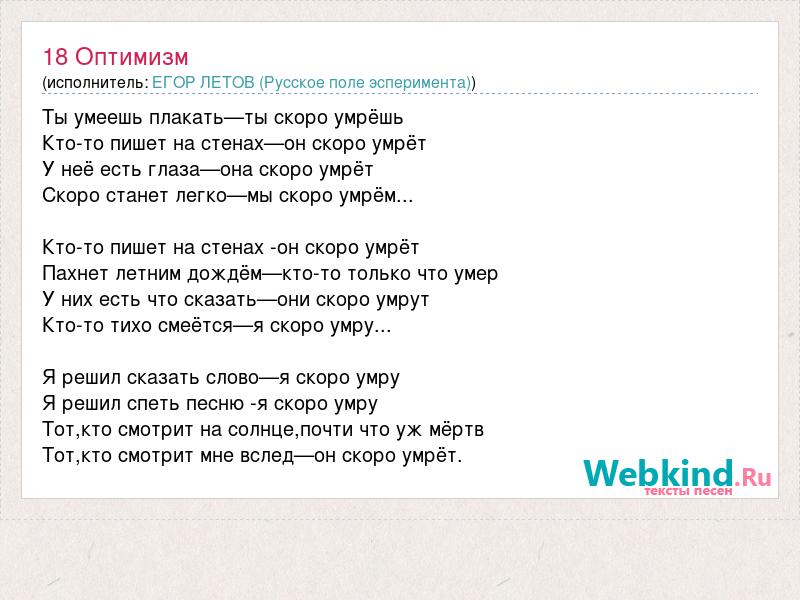 18 Оптимизм
(исполнитель: ЕГОР ЛЕТОВ (Русское поле эсперимента))

Ты умеешь плакать—ты скоро умрёшь
Кто-то пишет на стенах—он скоро умрёт
У неё есть глаза—она скоро умрёт
Скоро станет легко—мы скоро умрём...

Кто-то пишет на стенах -он скоро умрёт
Пахнет летним дождём—кто-то только что умер
У них есть что сказать—они скоро умрут
Кто-то тихо смеётся—я скоро умру...

Я решил сказать слово—я скоро умру
Я решил спеть песню -я скоро умру
Тот,кто смотрит на солнце,почти что уж мёртв
Тот,кто смотрит мне вслед—он скоро умрёт.

Webkind.Ru
тексты песен